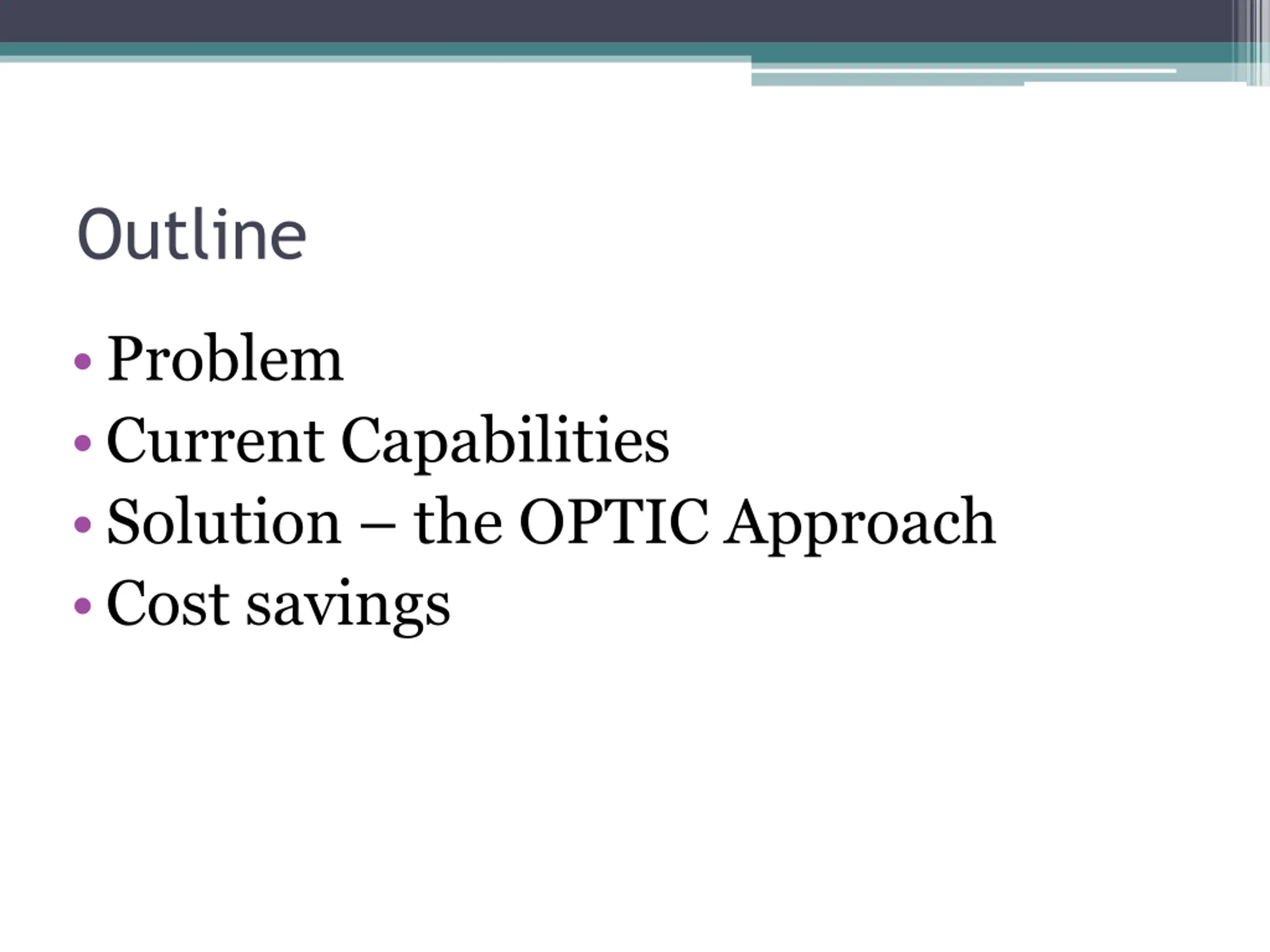 Outline

• Problem
• Current Capabilities
• Solution – the OPTIC Approach
• Cost savings